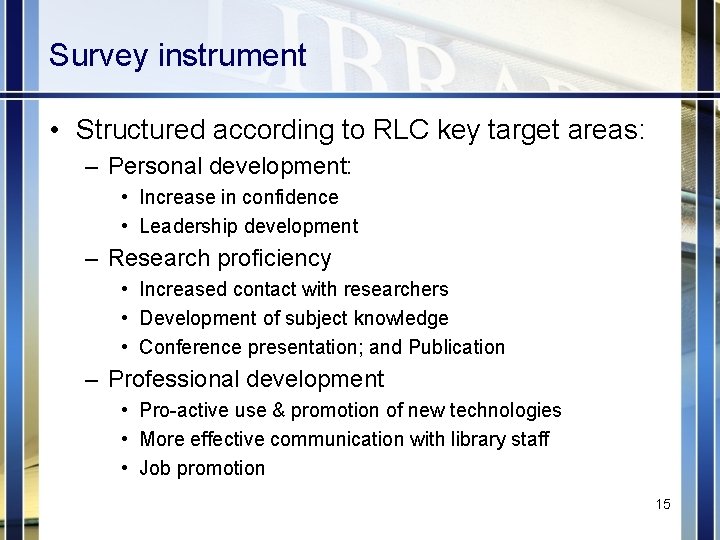 Survey instrument

• Structured according to RLC key target areas:
– Personal development:
• Increase in confidence
• Leadership development
– Research proficiency
• Increased contact with researchers
• Development of subject knowledge
• Conference presentation; and Publication
– Professional development
• Pro-active use & promotion of new technologies
• More effective communication with library staff
• Job promotion

15